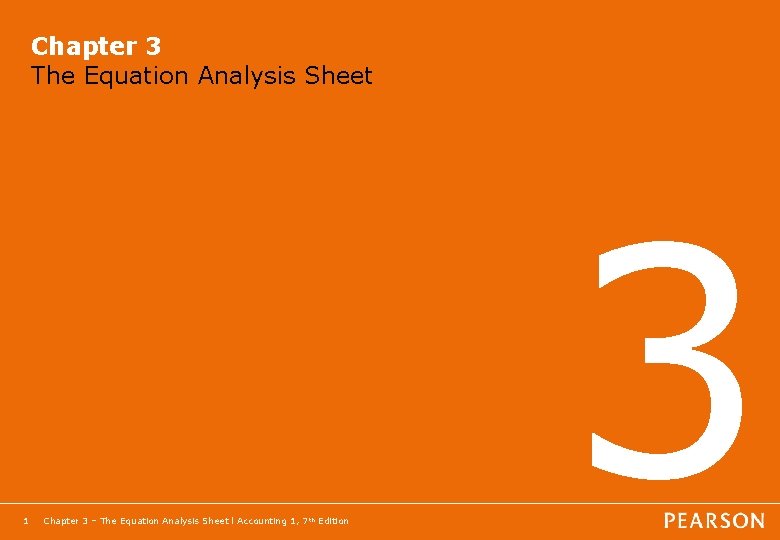 Chapter 3
The Equation Analysis Sheet

3

1 Chapter 3 – The Equation Analysis Sheet | Accounting 1, 7th Edition

PEARSON